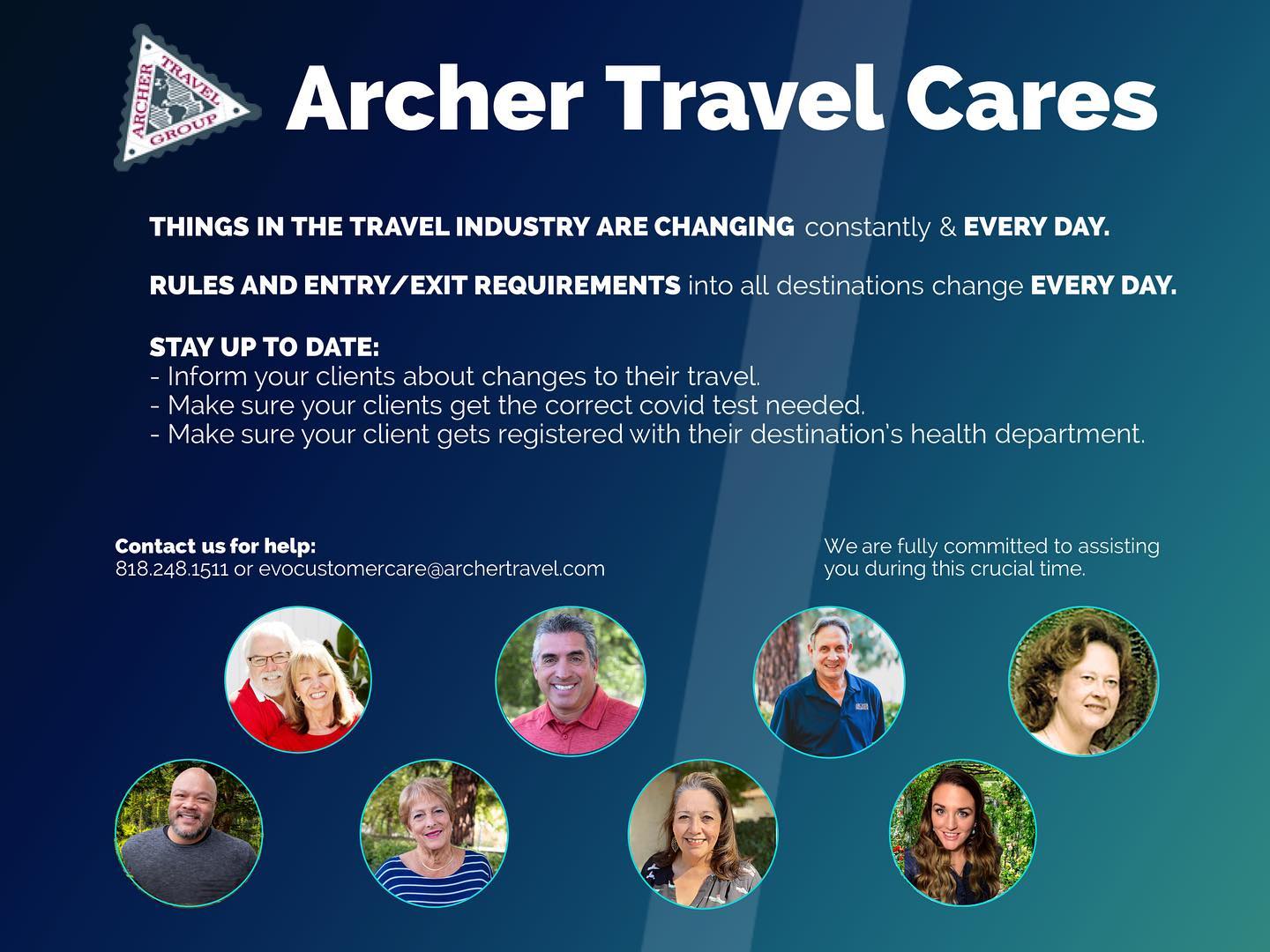 ARCHER TRAVEL GROUP

Archer Travel Cares

THINGS IN THE TRAVEL INDUSTRY ARE CHANGING constantly & EVERY DAY.

RULES AND ENTRY/EXIT REQUIREMENTS into all destinations change EVERY DAY.

STAY UP TO DATE:
- Inform your clients about changes to their travel.
- Make sure your clients get the correct covid test needed.
- Make sure your client gets registered with their destination's health department.

Contact us for help:
818.248.1511 or evocustomercare@archertravel.com

We are fully committed to assisting you during this crucial time.